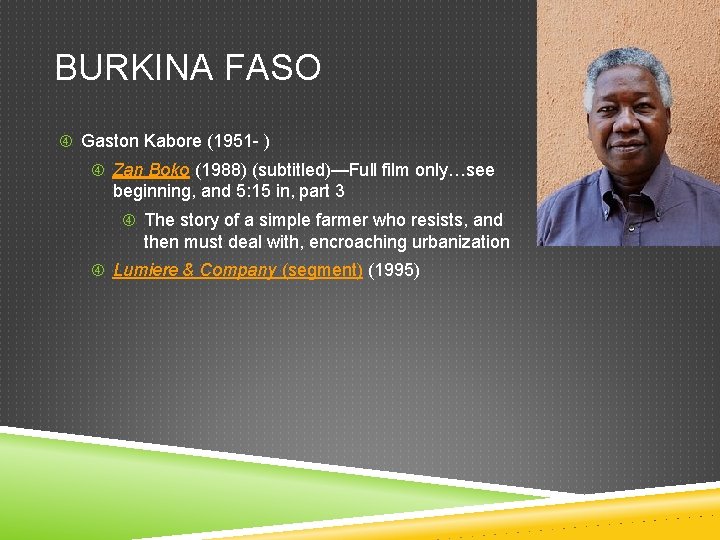 BURKINA FASO

④ Gaston Kabore (1951- )

④ Zan Boko (1988) (subtitled)—Full film only…see beginning, and 5:15 in, part 3

④ The story of a simple farmer who resists, and then must deal with, encroaching urbanization

④ Lumiere & Company (segment) (1995)